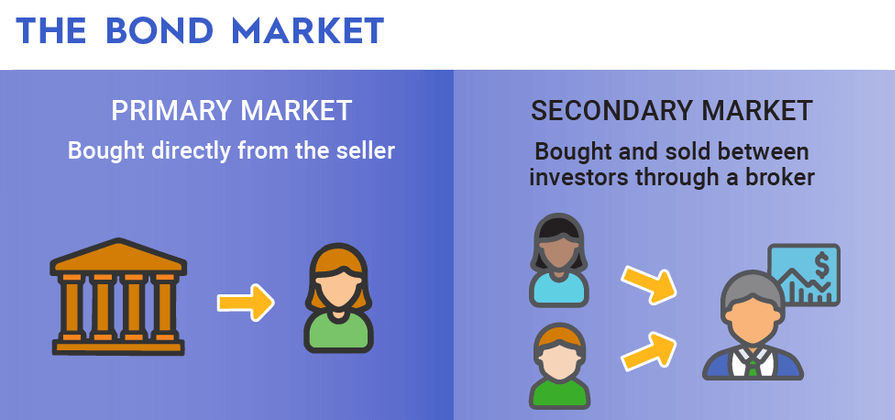 THE BOND MARKET

PRIMARY MARKET

Bought directly from the seller

SECONDARY MARKET

Bought and sold between investors through a broker

$